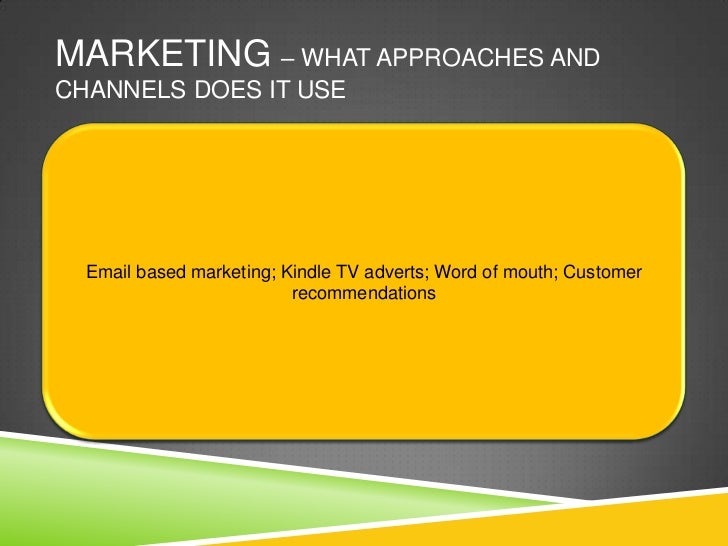 MARKETING – WHAT APPROACHES AND CHANNELS DOES IT USE

Email based marketing; Kindle TV adverts; Word of mouth; Customer recommendations